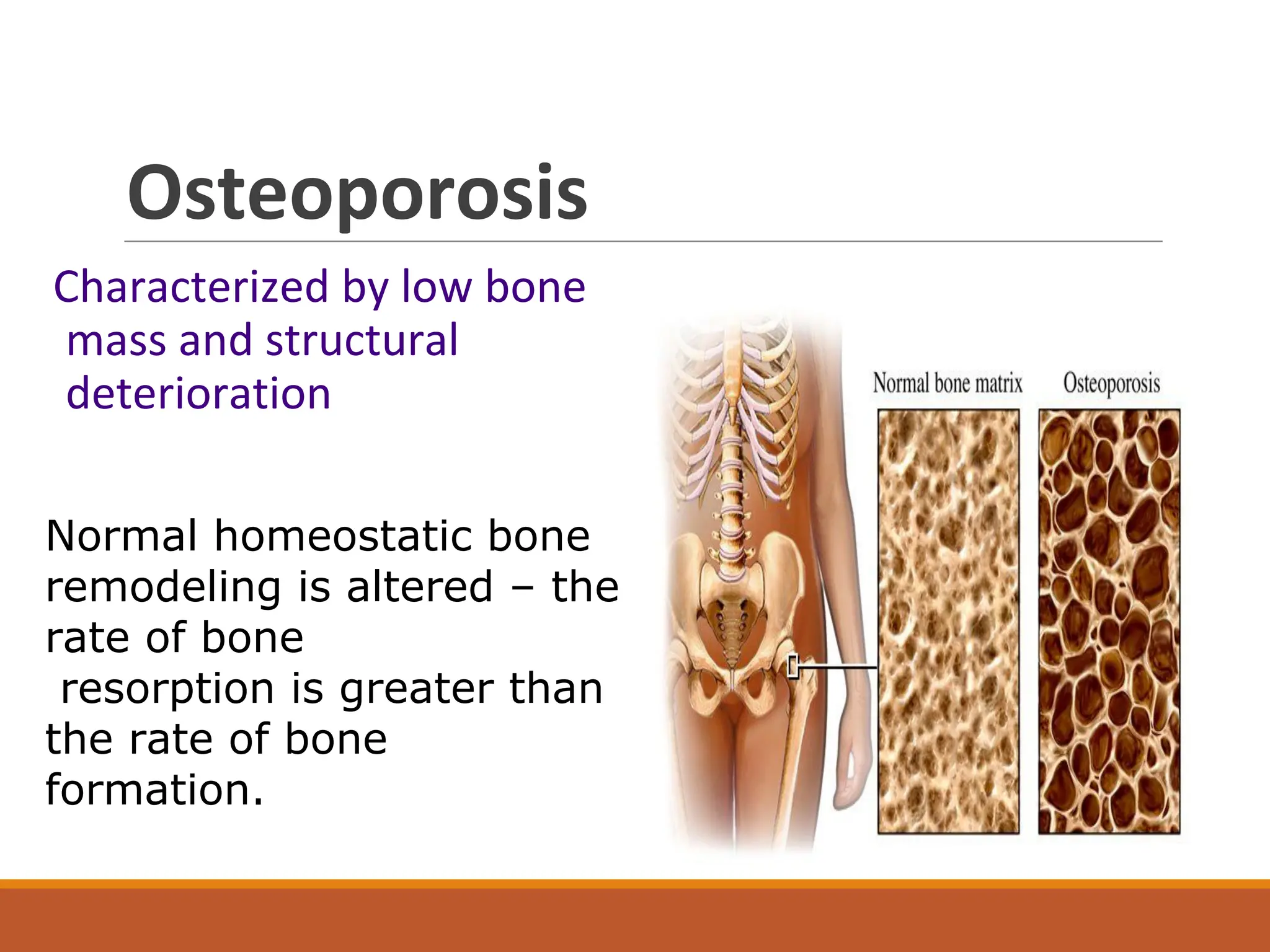 Osteoporosis

Characterized by low bone mass and structural deterioration

Normal homeostatic bone remodeling is altered – the rate of bone resorption is greater than the rate of bone formation.

Normal bone matrix

Osteoporosis